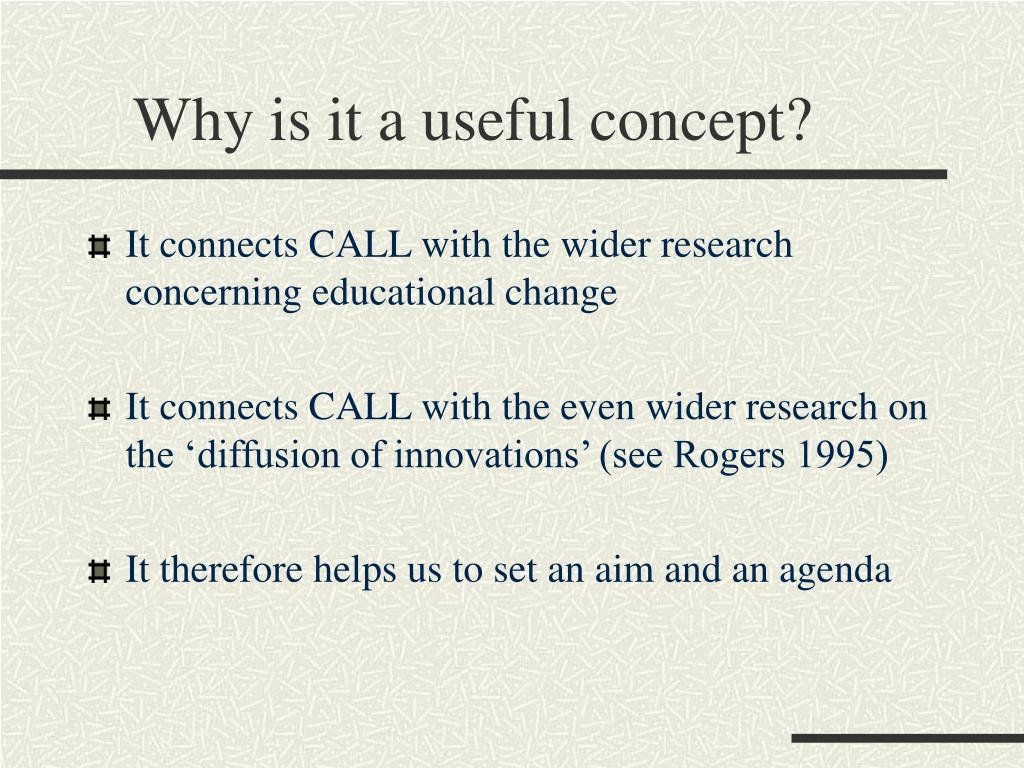 Why is it a useful concept?

It connects CALL with the wider research concerning educational change

It connects CALL with the even wider research on the ‘diffusion of innovations’ (see Rogers 1995)

It therefore helps us to set an aim and an agenda